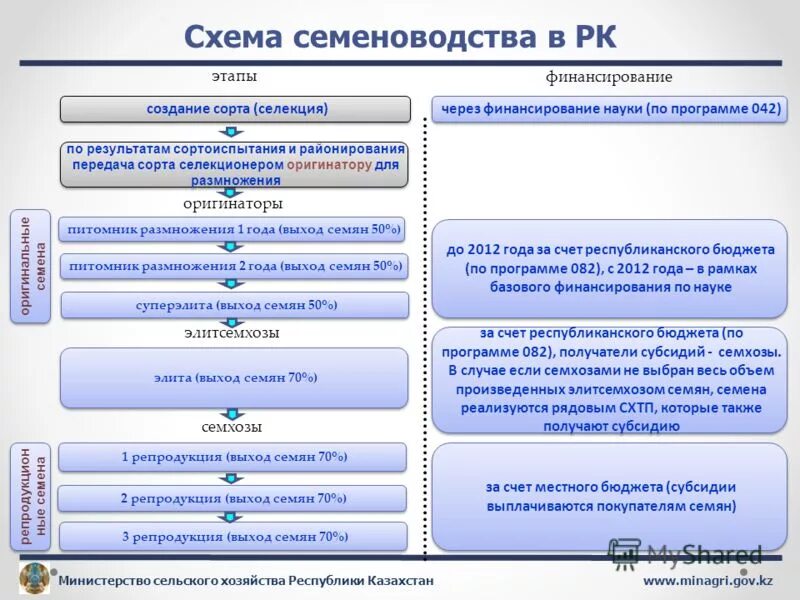 Схема семеноводства в РК

этапы

создание сорта (селекция)

по результатам сортоиспытания и районирования передача сорта селекционером оригинатору для размножения

оригинаторы

оригинальные семена

питомник размножения 1 года (выход семян 50%)

питомник размножения 2 года (выход семян 50%)

суперэлита (выход семян 50%)

элитсемхозы

элита (выход семян 70%)

семхозы

репродукционные семена

1 репродукция (выход семян 70%)

2 репродукция (выход семян 70%)

3 репродукция (выход семян 70%)

финансирование

через финансирование науки (по программе 042)

до 2012 года за счет республиканского бюджета (по программе 082), с 2012 года – в рамках базового финансирования по науке

за счет республиканского бюджета (по программе 082), получатели субсидий - семхозы. В случае если семхозами не выбран весь объем произведенных элитсемхозом семян, семена реализуются рядовым СХТП, которые также получают субсидию

за счет местного бюджета (субсидии выплачиваются покупателям семян)

MyShared

Министерство сельского хозяйства Республики Казахстан

www.minagri.gov.kz